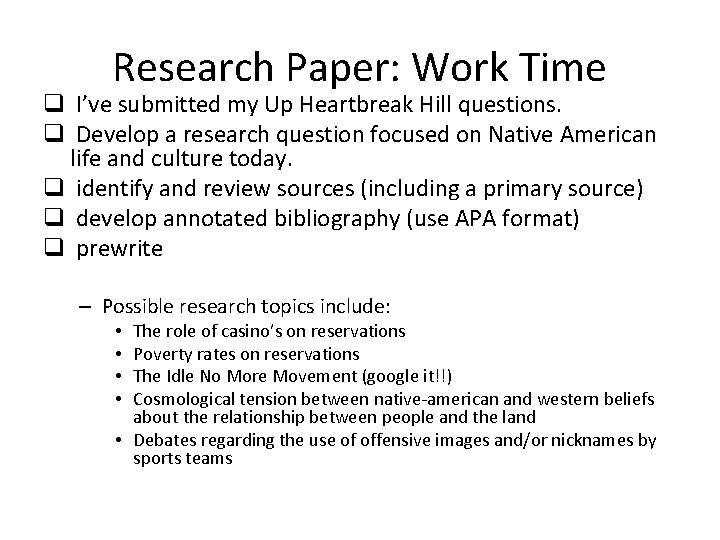 Research Paper: Work Time

❑ I've submitted my Up Heartbreak Hill questions.
❑ Develop a research question focused on Native American life and culture today.
❑ identify and review sources (including a primary source)
❑ develop annotated bibliography (use APA format)
❑ prewrite

– Possible research topics include:
• The role of casino's on reservations
• Poverty rates on reservations
• The Idle No More Movement (google it!!)
• Cosmological tension between native-american and western beliefs about the relationship between people and the land
• Debates regarding the use of offensive images and/or nicknames by sports teams